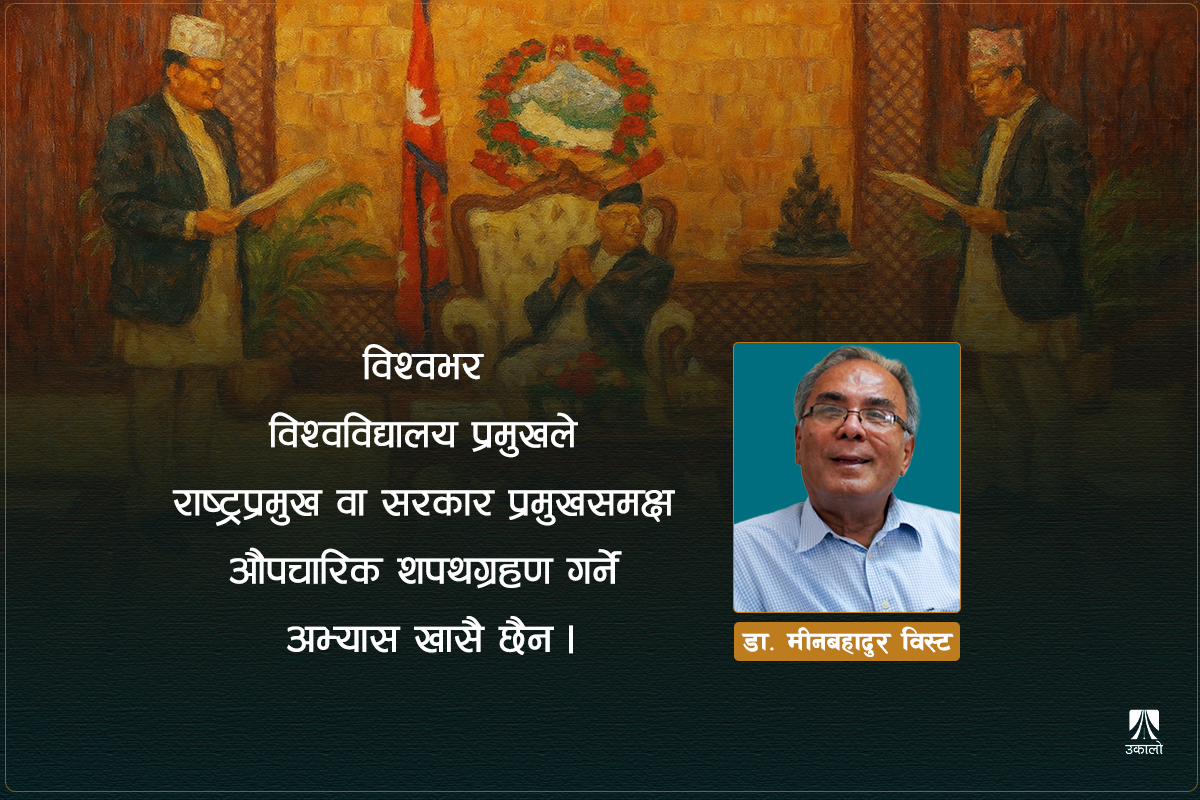 विश्वभर विश्वविद्यालय प्रमुखले राष्ट्रप्रमुख वा सरकार प्रमुखसमक्ष औपचारिक शपथग्रहण गर्ने अभ्यास खासै छैन ।

डा. मीनबहादुर विस्ट

उकालो